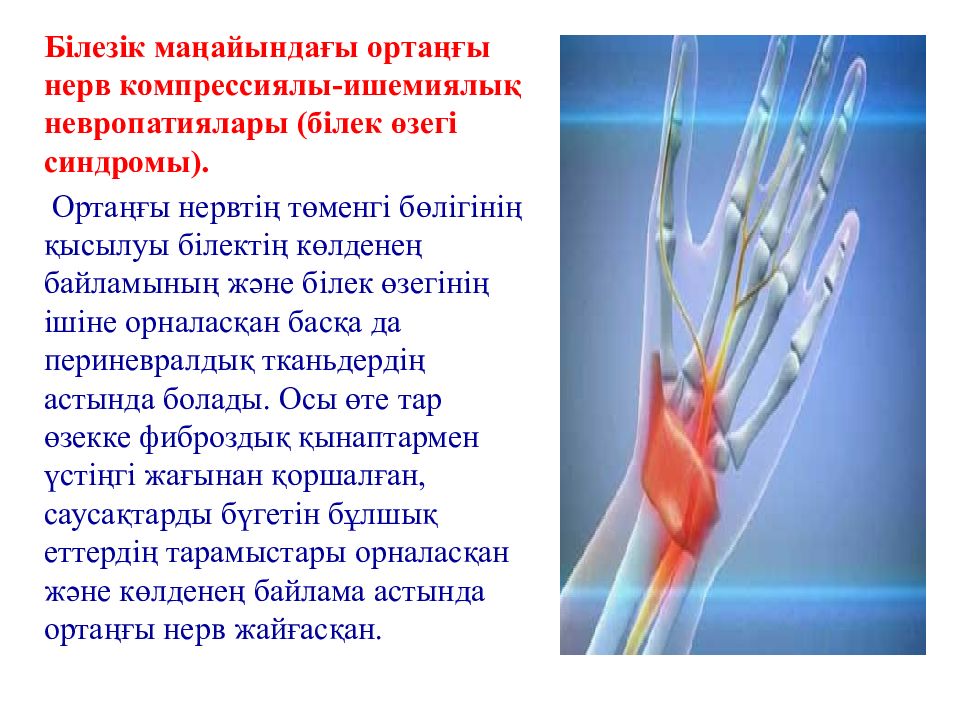 Білезік маңайындағы ортаңғы нерв компрессиялы-ишемиялық невропатиялары (білек өзегі синдромы).

Ортаңғы нервтің төменгі бөлігінің қысылуы білектің көлденең байламының және білек өзегінің ішіне орналасқан басқа да периневралдық тканьдердің астында болады. Осы өте тар өзекке фиброздық қынаптармен үстіңгі жағынан қоршалған, саусақтарды бүгетін бұлшық еттердің тарамыстары орналасқан және көлденең байлама астында ортаңғы нерв жайғасқан.